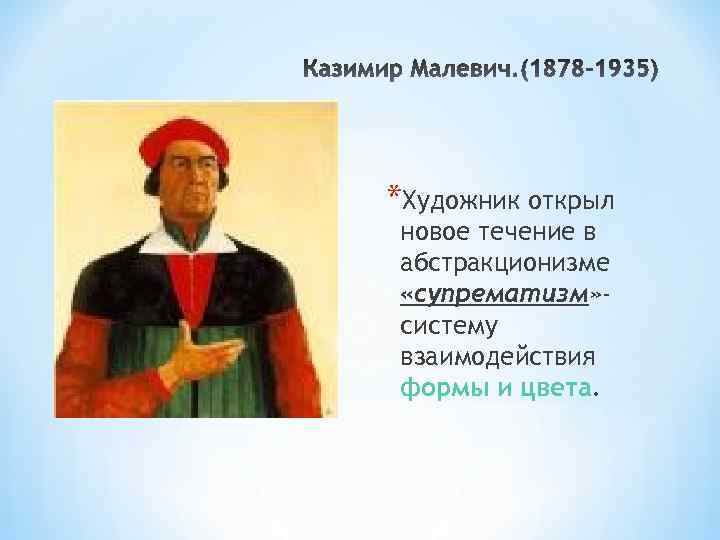 Казимир Малевич.(1878-1935)

*Художник открыл новое течение в абстракционизме «супрематизм»- систему взаимодействия формы и цвета.